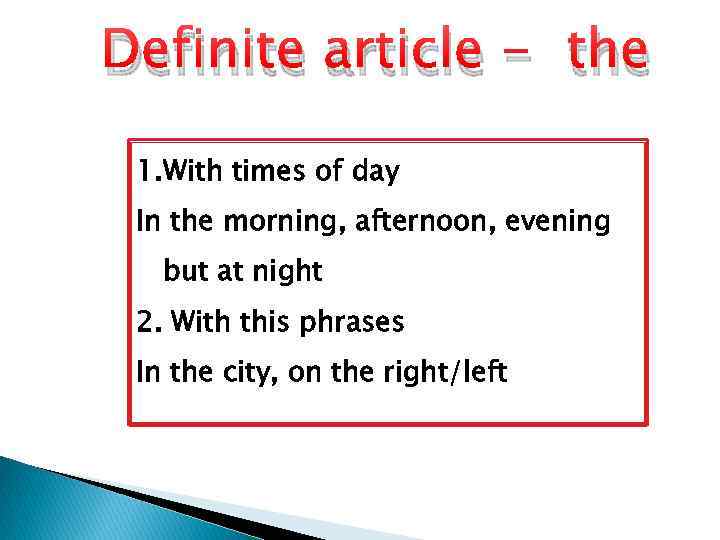 Definite article – the

1.With times of day
In the morning, afternoon, evening
but at night
2. With this phrases
In the city, on the right/left